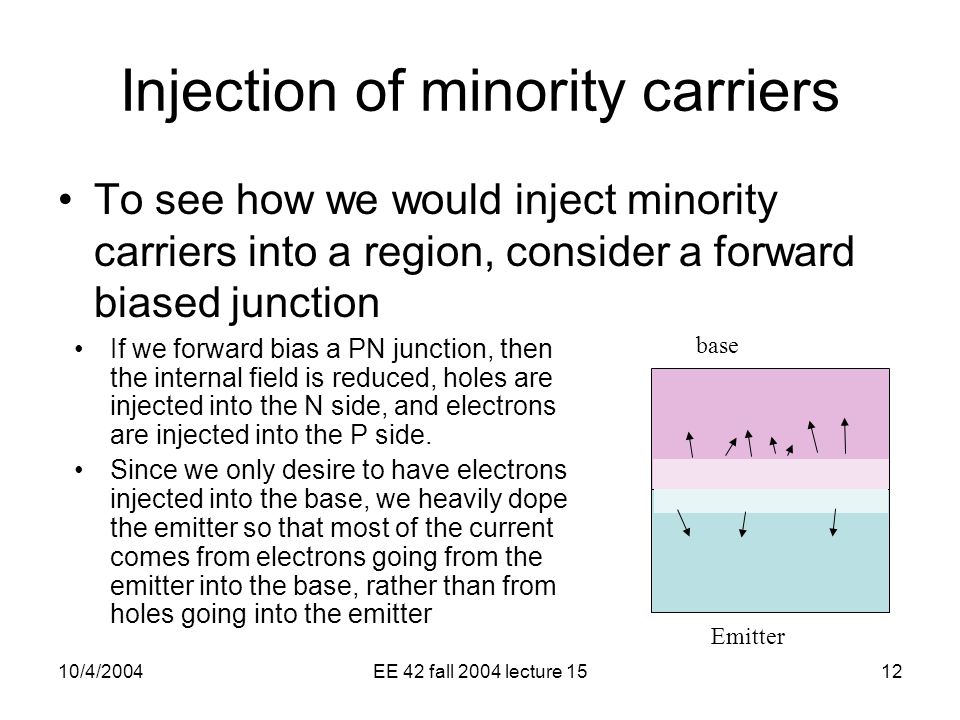 Injection of minority carriers

• To see how we would inject minority carriers into a region, consider a forward biased junction

• If we forward bias a PN junction, then the internal field is reduced, holes are injected into the N side, and electrons are injected into the P side.

• Since we only desire to have electrons injected into the base, we heavily dope the emitter so that most of the current comes from electrons going from the emitter into the base, rather than from holes going into the emitter

base

Emitter

10/4/2004

EE 42 fall 2004 lecture 15

12